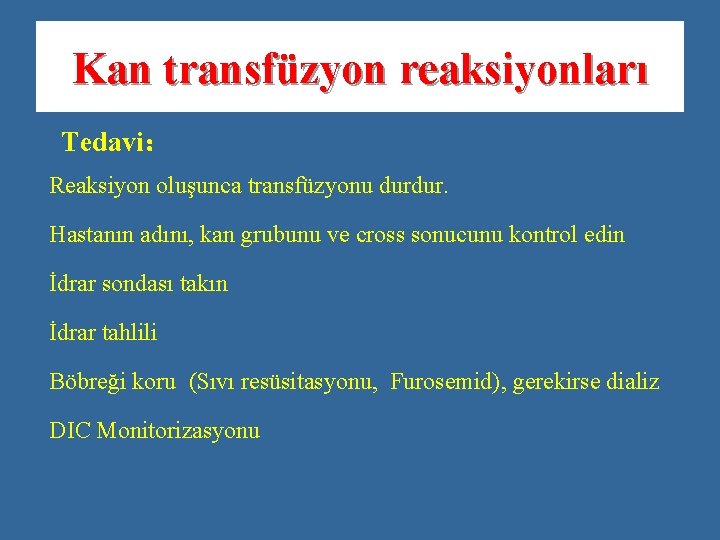 Kan transfüzyon reaksiyonları

Tedavi:

Reaksiyon oluşunca transfüzyonu durdur.

Hastanın adını, kan grubunu ve cross sonucunu kontrol edin

İdrar sondası takın

İdrar tahlili

Böbreği koru (Sıvı resüsitasyonu, Furosemid), gerekirse dializ

DIC Monitorizasyonu